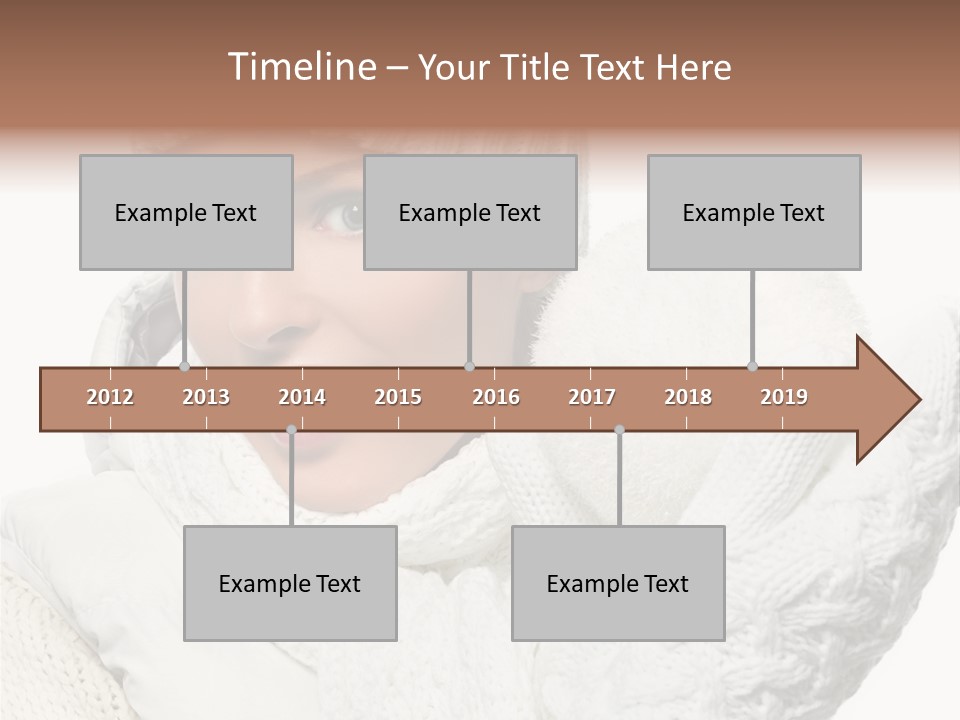 Timeline – Your Title Text Here

Example Text

Example Text

Example Text

2012 2013 2014 2015 2016 2017 2018 2019

Example Text

Example Text